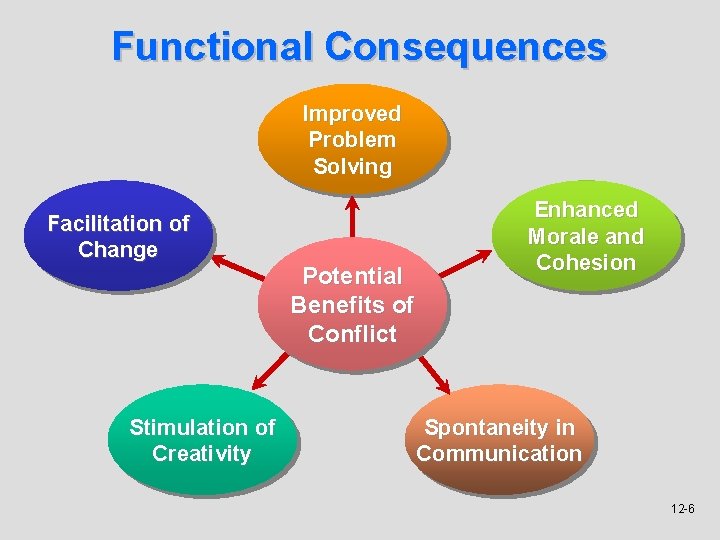 Functional Consequences

Improved Problem Solving

Facilitation of Change

Enhanced Morale and Cohesion

Potential Benefits of Conflict

Stimulation of Creativity

Spontaneity in Communication

12-6